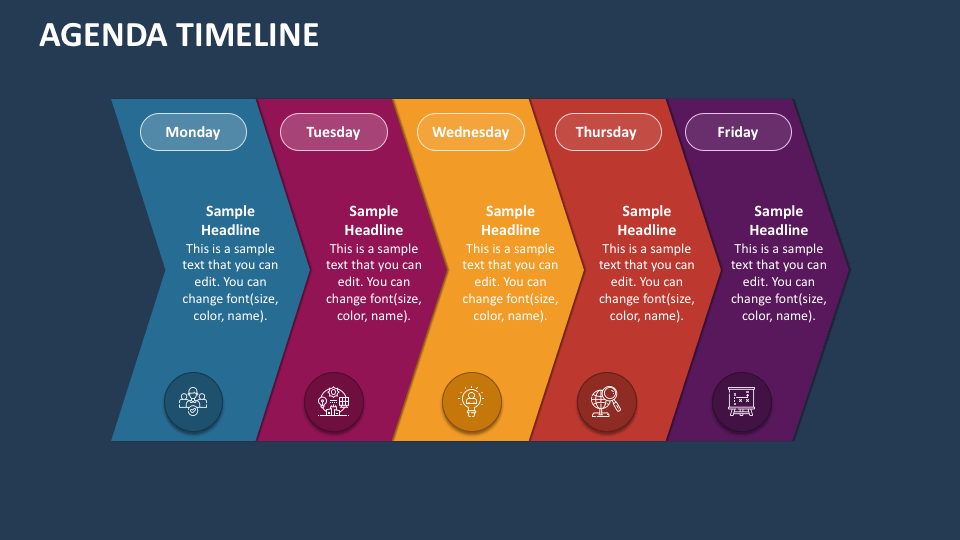 AGENDA TIMELINE

Monday

Sample Headline
This is a sample text that you can edit. You can change font(size, color, name).

Tuesday

Sample Headline
This is a sample text that you can edit. You can change font(size, color, name).

Wednesday

Sample Headline
This is a sample text that you can edit. You can change font(size, color, name).

Thursday

Sample Headline
This is a sample text that you can edit. You can change font(size, color, name).

Friday

Sample Headline
This is a sample text that you can edit. You can change font(size, color, name).